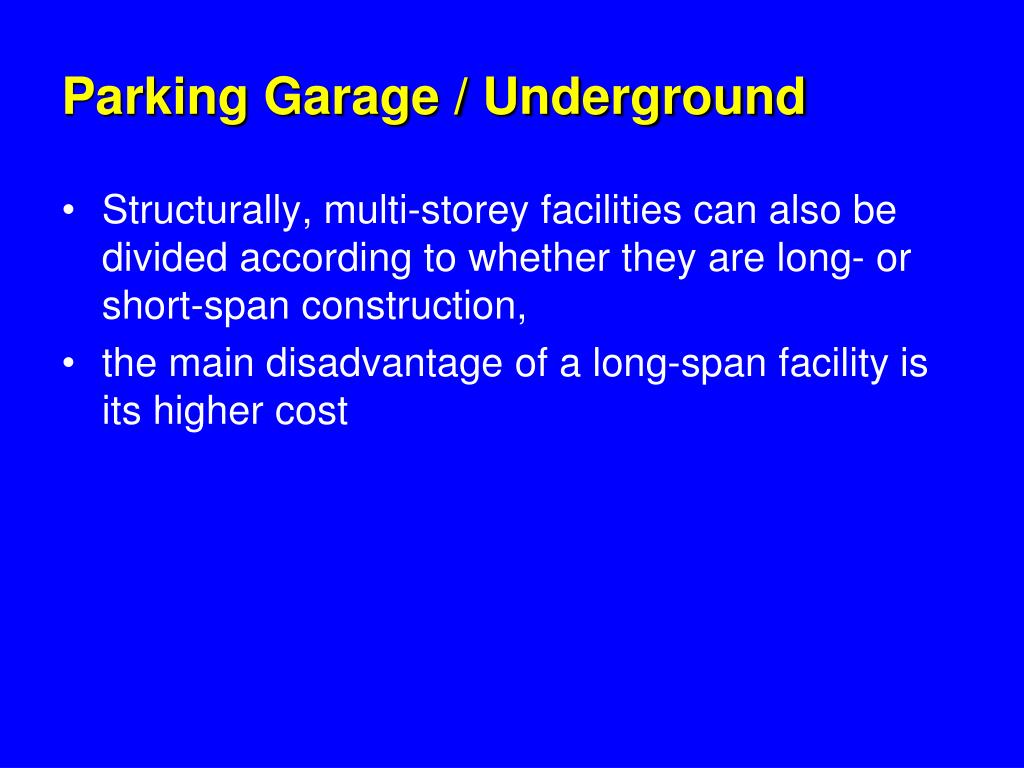 Parking Garage / Underground

• Structurally, multi-storey facilities can also be divided according to whether they are long- or short-span construction,
• the main disadvantage of a long-span facility is its higher cost